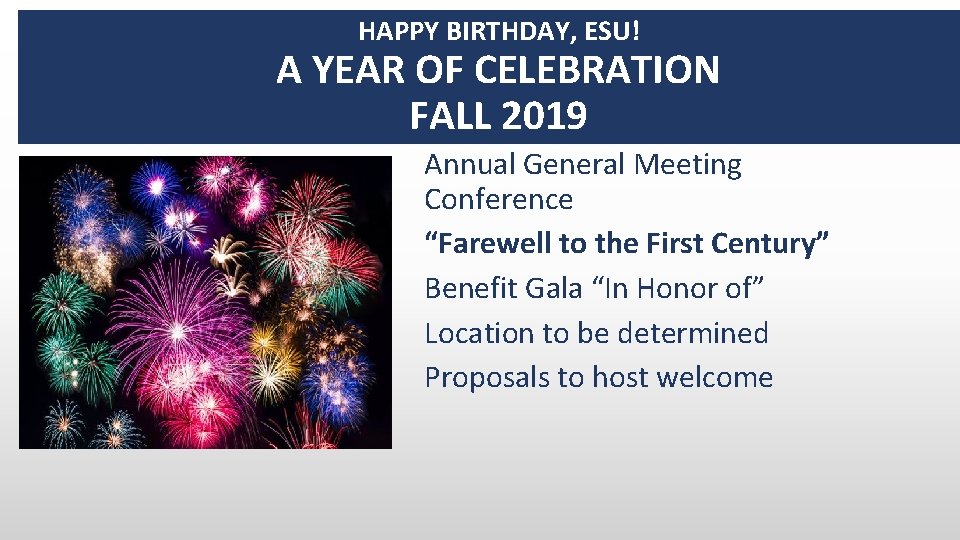 HAPPY BIRTHDAY, ESU!
A YEAR OF CELEBRATION
FALL 2019

Annual General Meeting Conference

“Farewell to the First Century”

Benefit Gala “In Honor of”

Location to be determined

Proposals to host welcome